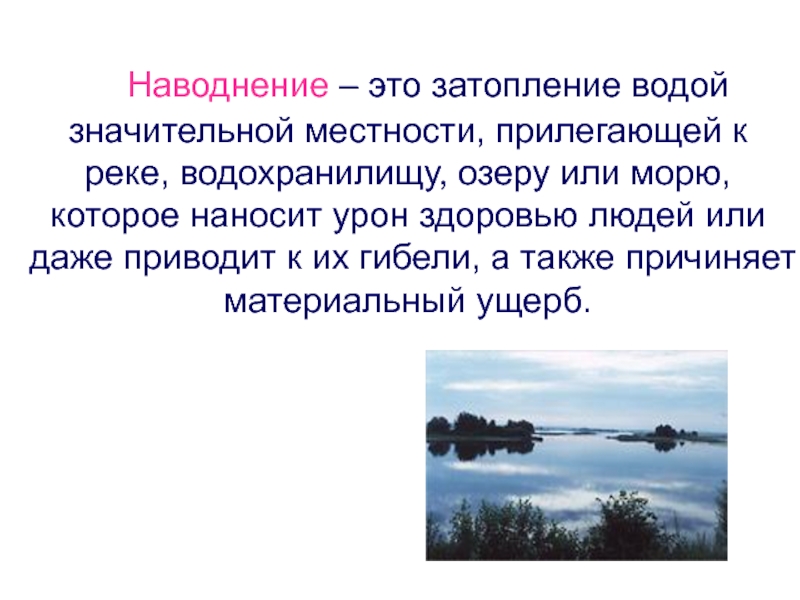 Наводнение – это затопление водой значительной местности, прилегающей к реке, водохранилищу, озеру или морю, которое наносит урон здоровью людей или даже приводит к их гибели, а также причиняет материальный ущерб.